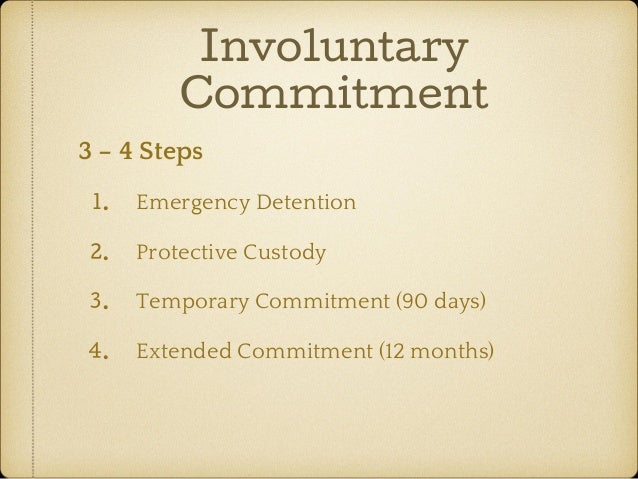 Involuntary Commitment

3 – 4 Steps

1. Emergency Detention

2. Protective Custody

3. Temporary Commitment (90 days)

4. Extended Commitment (12 months)